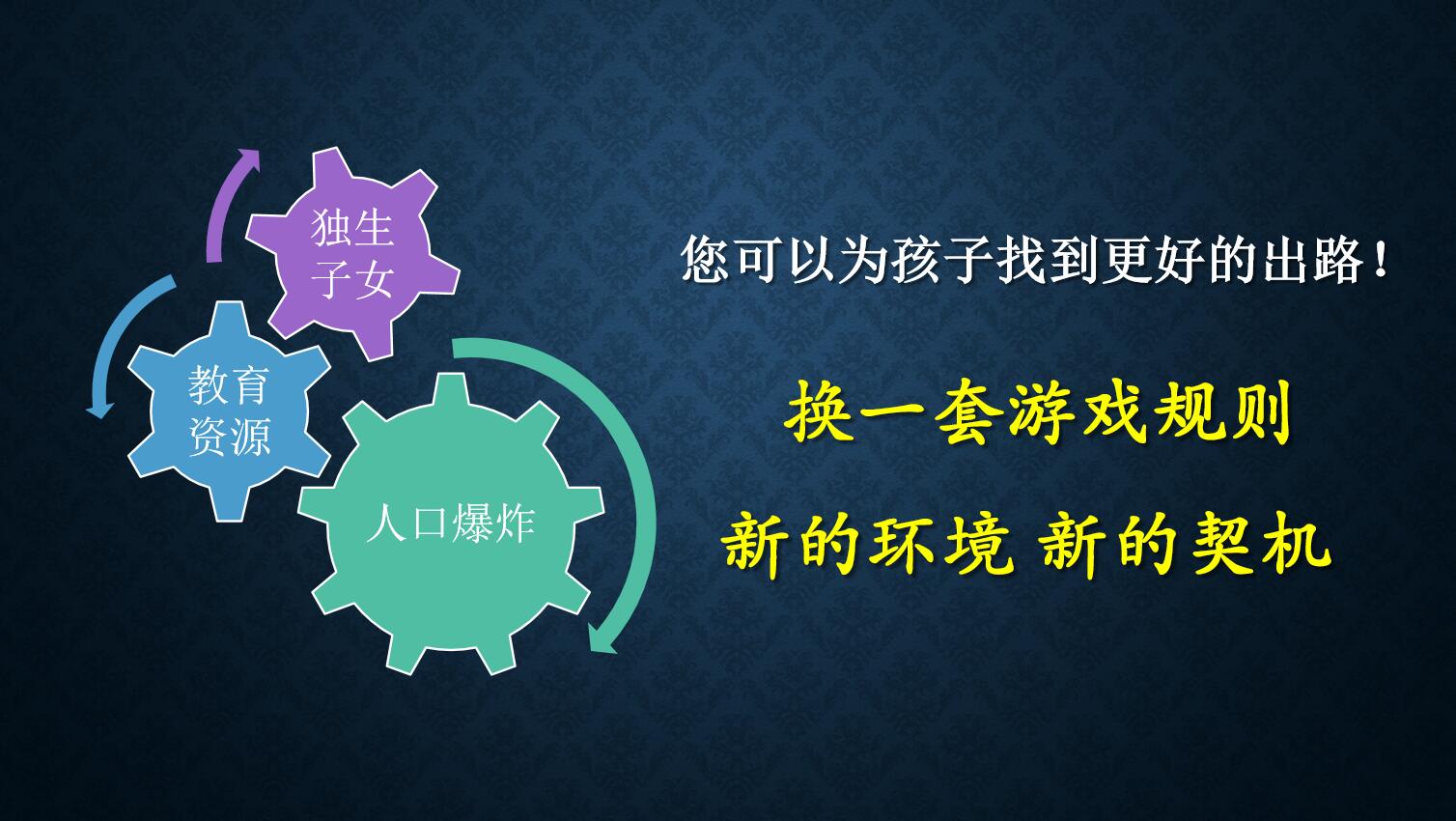 独生子女

教育资源

人口爆炸

您可以为孩子找到更好的出路！

换一套游戏规则

新的环境 新的契机